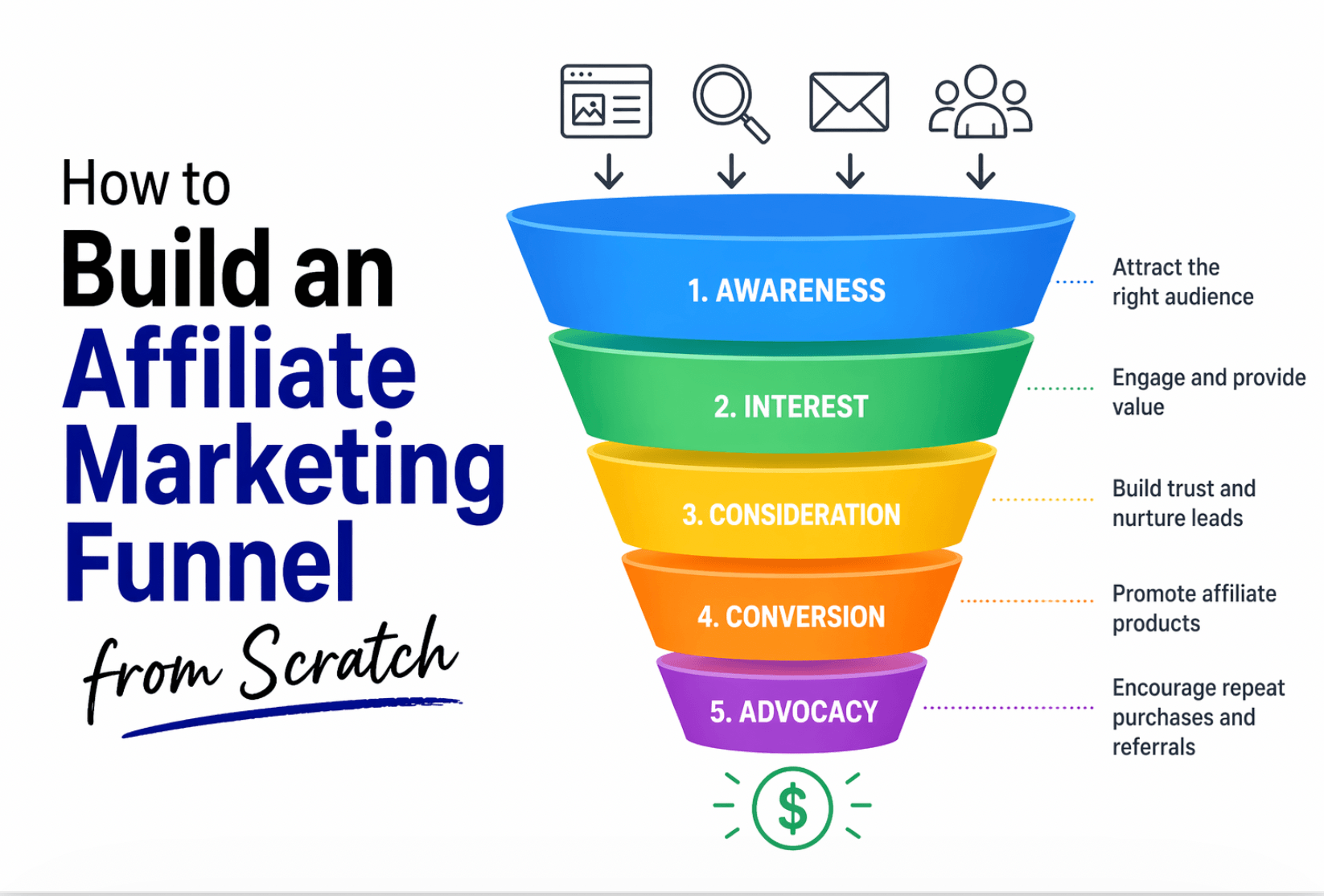 How to
Build an
Affiliate
Marketing
Funnel
from Scratch

1. AWARENESS
Attract the right audience

2. INTEREST
Engage and provide value

3. CONSIDERATION
Build trust and nurture leads

4. CONVERSION
Promote affiliate products

5. ADVOCACY
Encourage repeat purchases and referrals

$